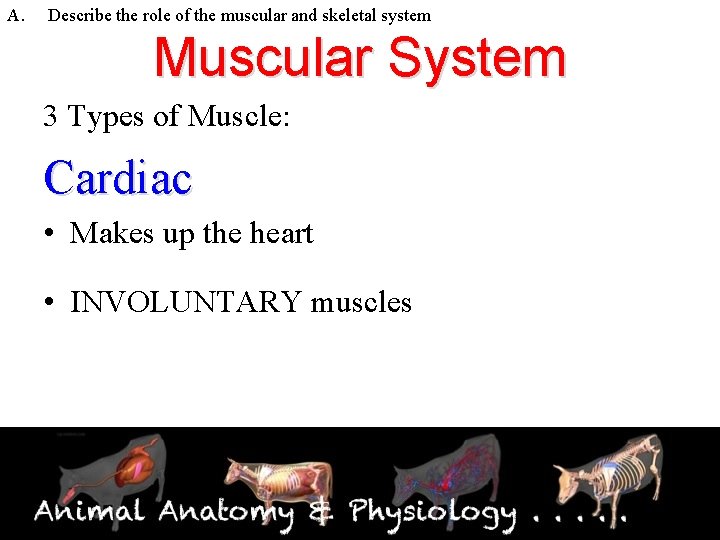 A. Describe the role of the muscular and skeletal system

Muscular System

3 Types of Muscle:

Cardiac

• Makes up the heart

• INVOLUNTARY muscles

Animal Anatomy & Physiology . . . . .